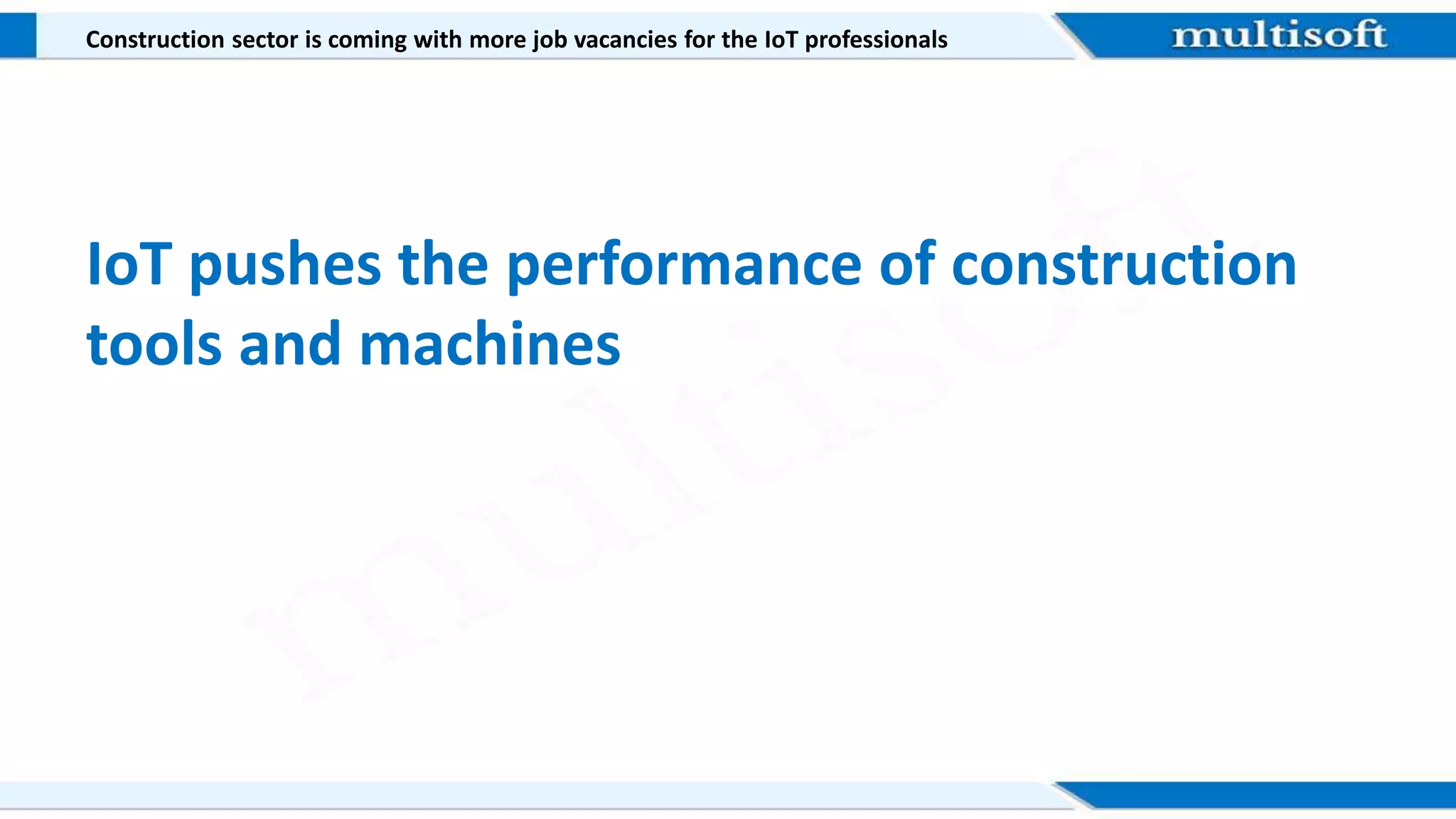 Construction sector is coming with more job vacancies for the IoT professionals

multisoft

IoT pushes the performance of construction tools and machines

multisoft